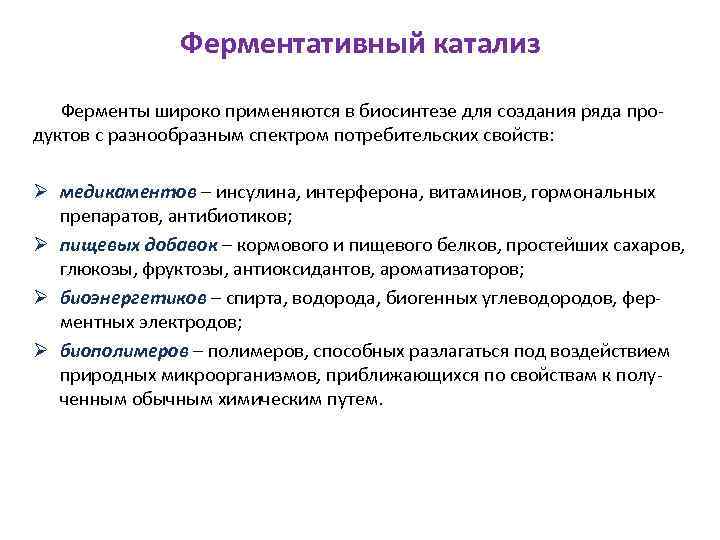 Ферментативный катализ

Ферменты широко применяются в биосинтезе для создания ряда продуктов с разнообразным спектром потребительских свойств:

➢ медикаментов – инсулина, интерферона, витаминов, гормональных препаратов, антибиотиков;
➢ пищевых добавок – кормового и пищевого белков, простейших сахаров, глюкозы, фруктозы, антиоксидантов, ароматизаторов;
➢ биоэнергетиков – спирта, водорода, биогенных углеводородов, ферментных электродов;
➢ биополимеров – полимеров, способных разлагаться под воздействием природных микроорганизмов, приближающихся по свойствам к полученным обычным химическим путем.